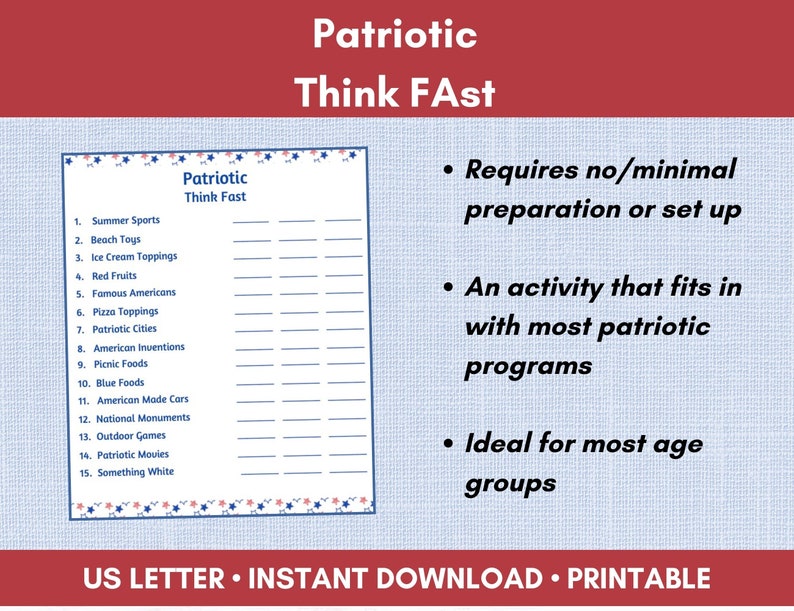 Patriotic
Think FAst

Patriotic
Think Fast

1. Summer Sports
2. Beach Toys
3. Ice Cream Toppings
4. Red Fruits
5. Famous Americans
6. Pizza Toppings
7. Patriotic Cities
8. American Inventions
9. Picnic Foods
10. Blue Foods
11. American Made Cars
12. National Monuments
13. Outdoor Games
14. Patriotic Movies
15. Something White

• Requires no/minimal preparation or set up

• An activity that fits in with most patriotic programs

• Ideal for most age groups

US LETTER • INSTANT DOWNLOAD • PRINTABLE